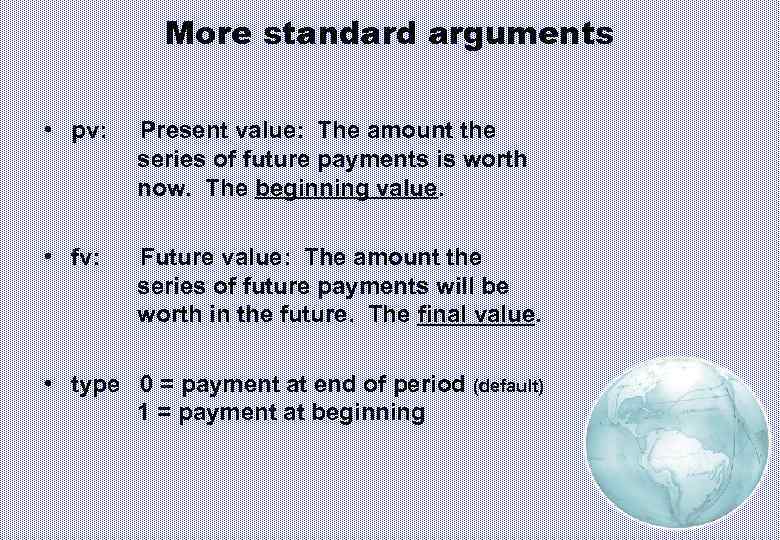 More standard arguments

• pv: Present value: The amount the series of future payments is worth now. The beginning value.

• fv: Future value: The amount the series of future payments will be worth in the future. The final value.

• type 0 = payment at end of period (default)
1 = payment at beginning